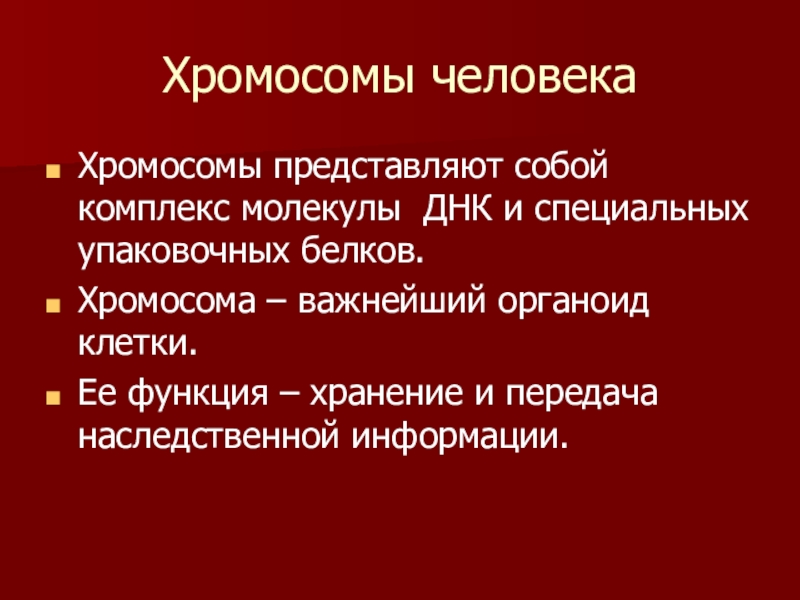 Хромосомы человека

Хромосомы представляют собой комплекс молекулы  ДНК и специальных упаковочных белков.

Хромосома – важнейший органоид клетки.

Ее функция – хранение и передача наследственной информации.